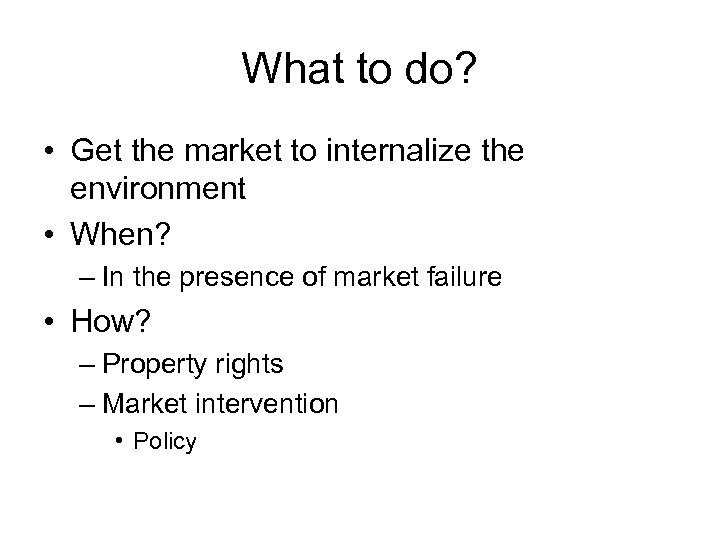 What to do?

• Get the market to internalize the environment
• When?
– In the presence of market failure
• How?
– Property rights
– Market intervention
• Policy